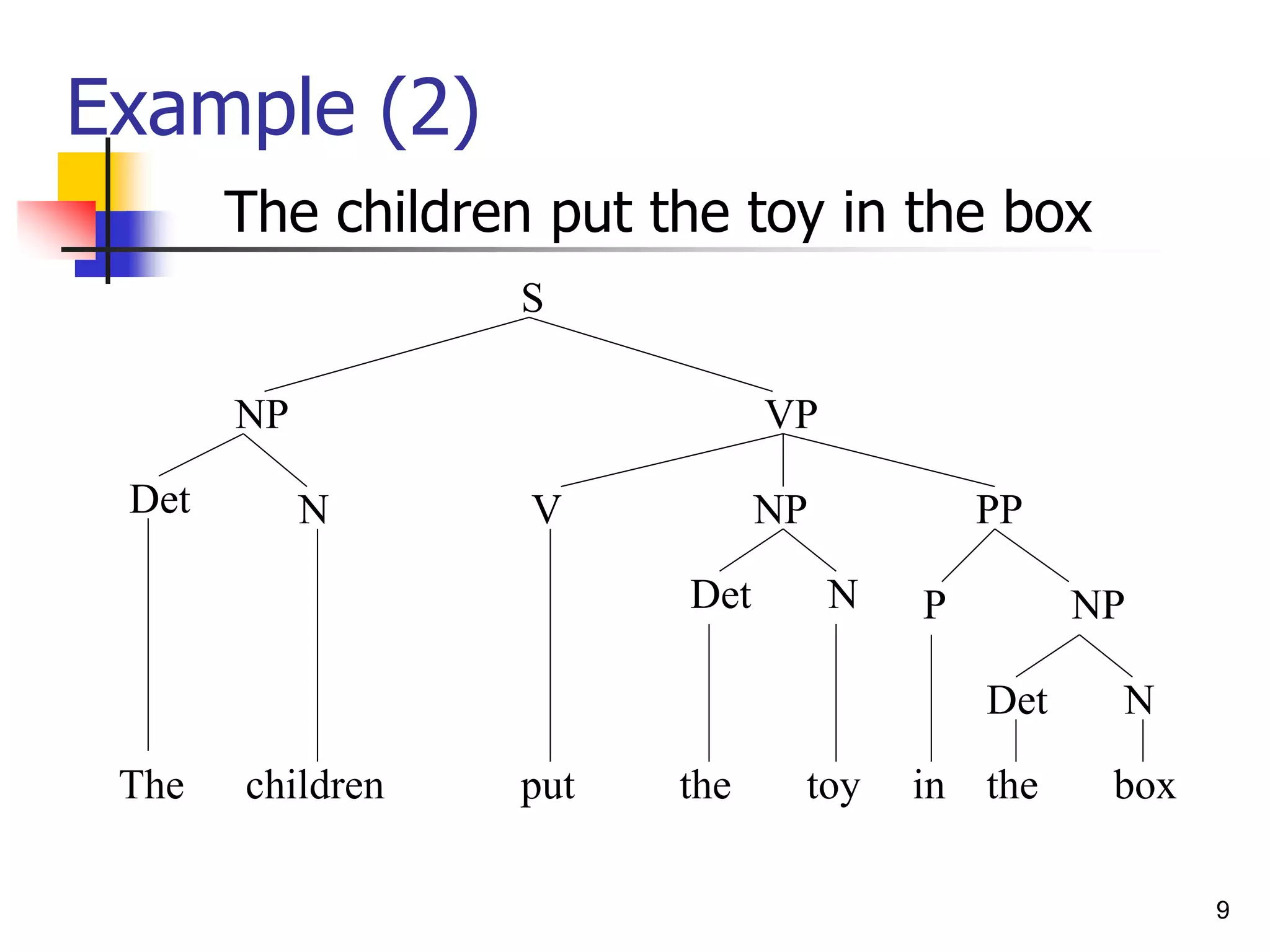 Example (2)

The children put the toy in the box

S

NP VP

Det N V NP PP

Det N P NP

Det N

The children put the toy in the box

9